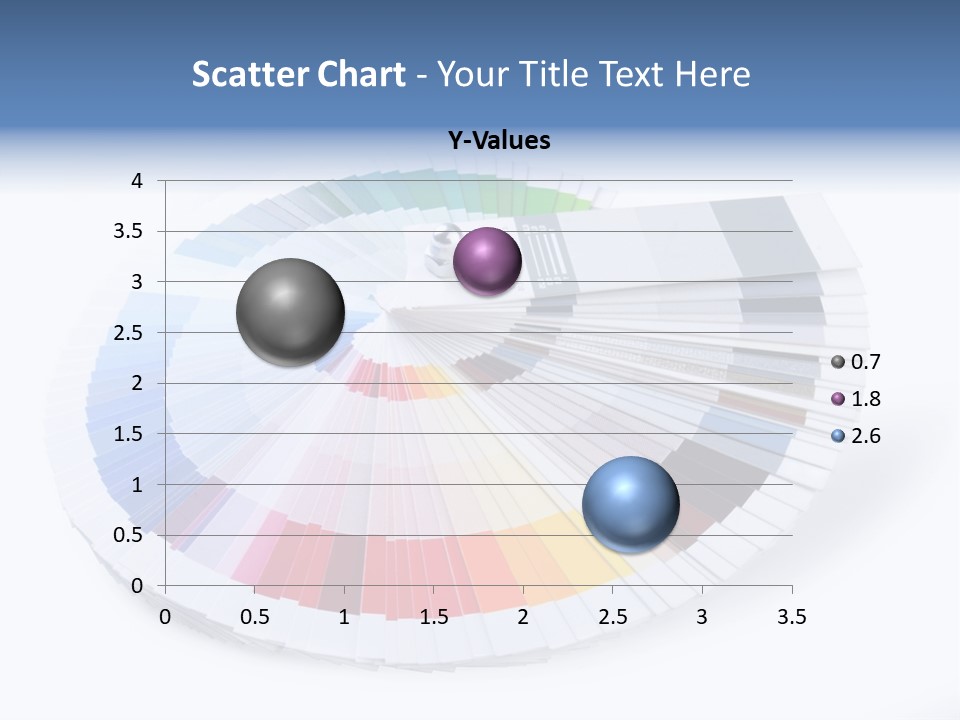 Scatter Chart - Your Title Text Here

Y-Values

4
3.5
3
2.5
2
1.5
1
0.5
0

0 0.5 1 1.5 2 2.5 3 3.5

0.7
1.8
2.6